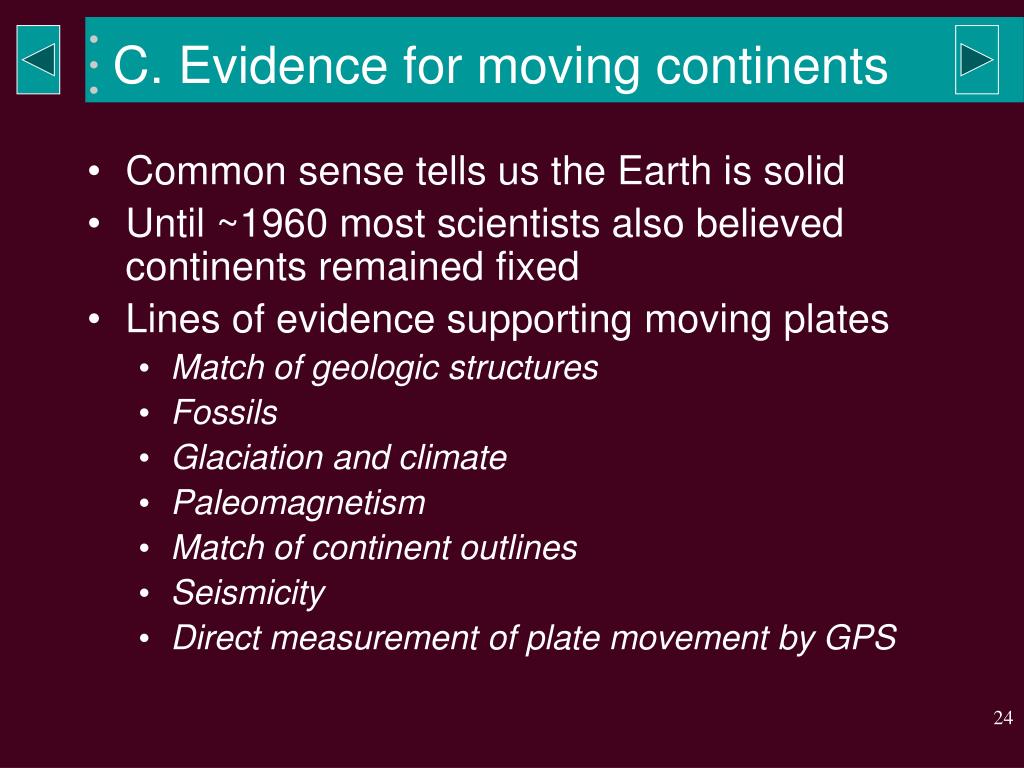 C. Evidence for moving continents

• Common sense tells us the Earth is solid
• Until ~1960 most scientists also believed continents remained fixed
• Lines of evidence supporting moving plates
  • Match of geologic structures
  • Fossils
  • Glaciation and climate
  • Paleomagnetism
  • Match of continent outlines
  • Seismicity
  • Direct measurement of plate movement by GPS

24